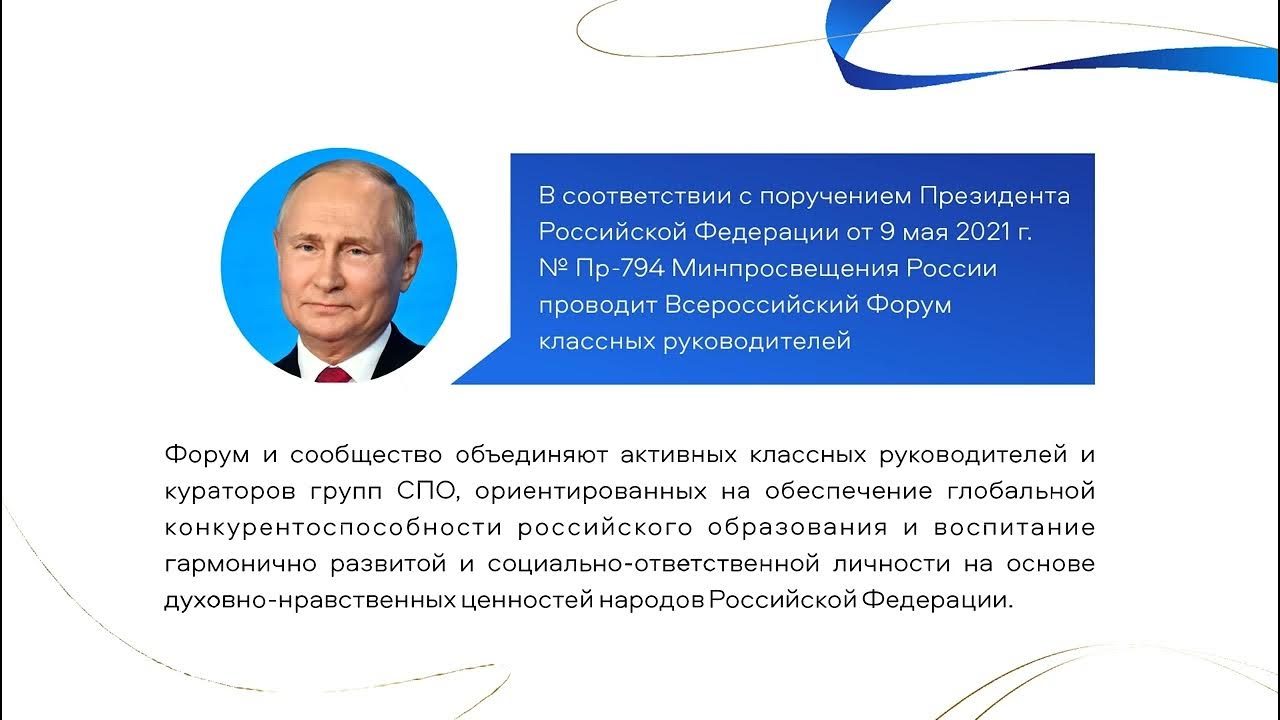 В соответствии с поручением Президента Российской Федерации от 9 мая 2021 г. № Пр-794 Минпросвещения России проводит Всероссийский Форум классных руководителей

Форум и сообщество объединяют активных классных руководителей и кураторов групп СПО, ориентированных на обеспечение глобальной конкурентоспособности российского образования и воспитание гармонично развитой и социально-ответственной личности на основе духовно-нравственных ценностей народов Российской Федерации.